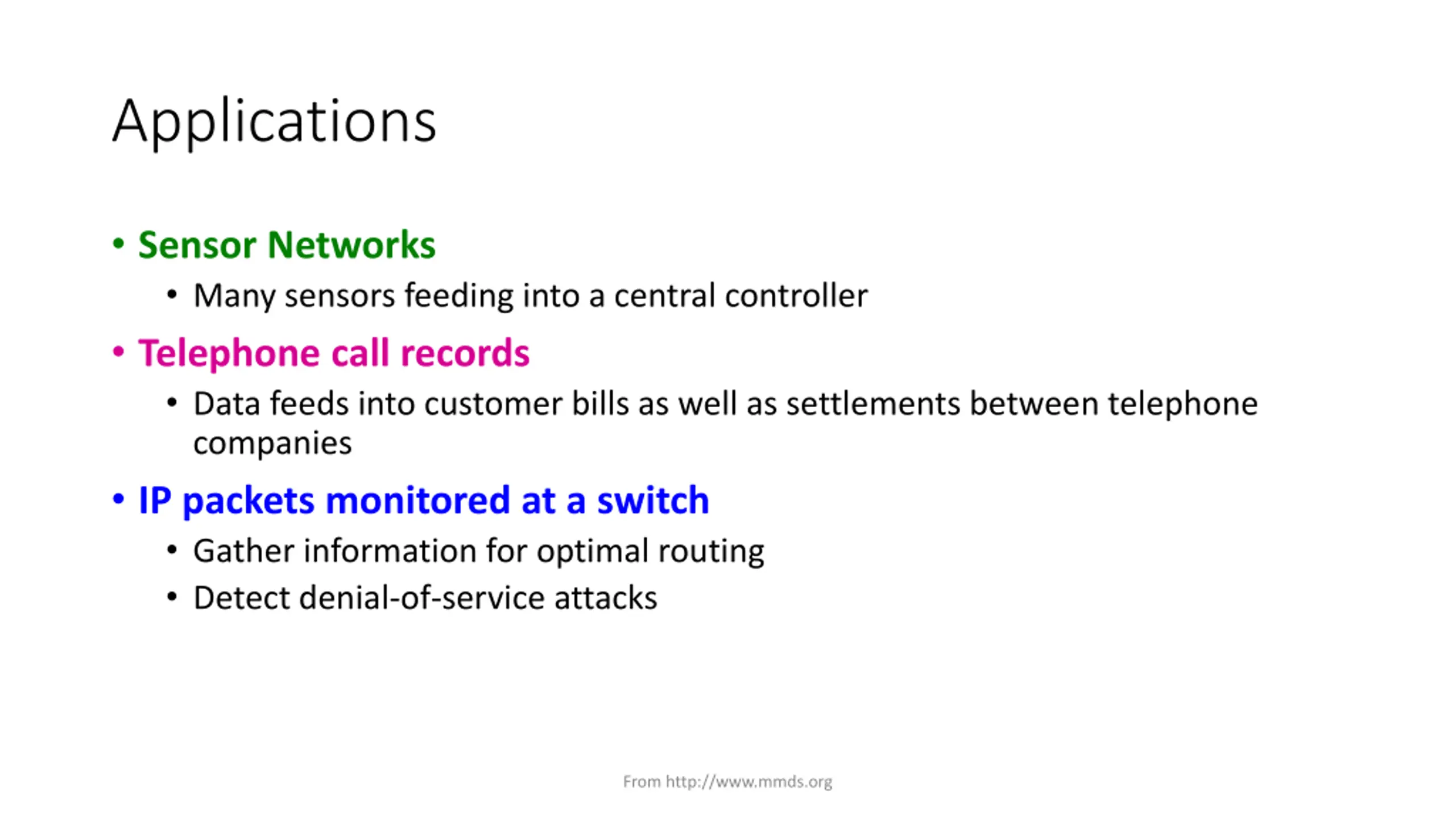 Applications

• Sensor Networks
  • Many sensors feeding into a central controller
• Telephone call records
  • Data feeds into customer bills as well as settlements between telephone companies
• IP packets monitored at a switch
  • Gather information for optimal routing
  • Detect denial-of-service attacks

From http://www.mmds.org